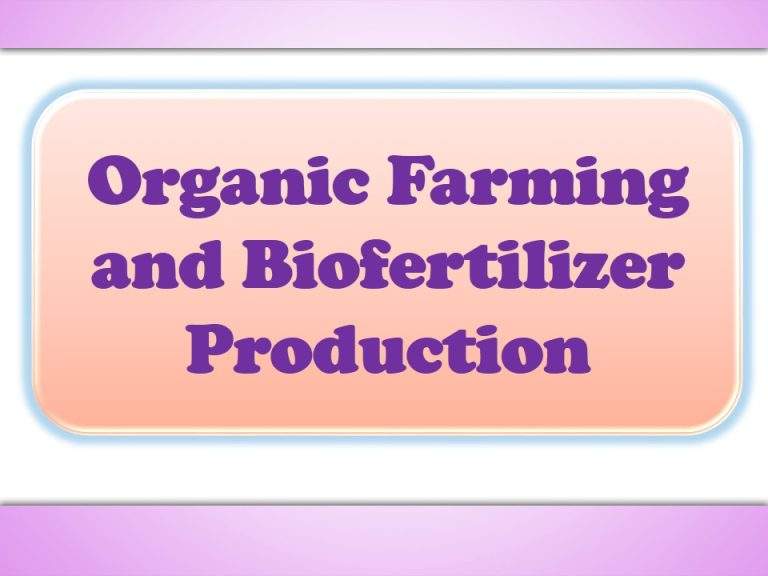 Organic Farming and Biofertilizer Production